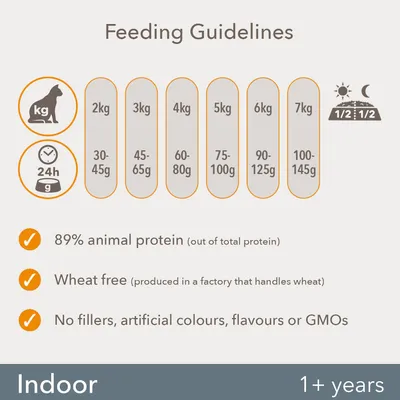 Feeding Guidelines

| kg | 2kg | 3kg | 4kg | 5kg | 6kg | 7kg |
|---|---|---|---|---|---|---|
| 24h g | 30-45g | 45-65g | 60-80g | 75-100g | 90-125g | 100-145g |

1/2 1/2

89% animal protein (out of total protein)

Wheat free (produced in a factory that handles wheat)

No fillers, artificial colours, flavours or GMOs

Indoor 1+ years